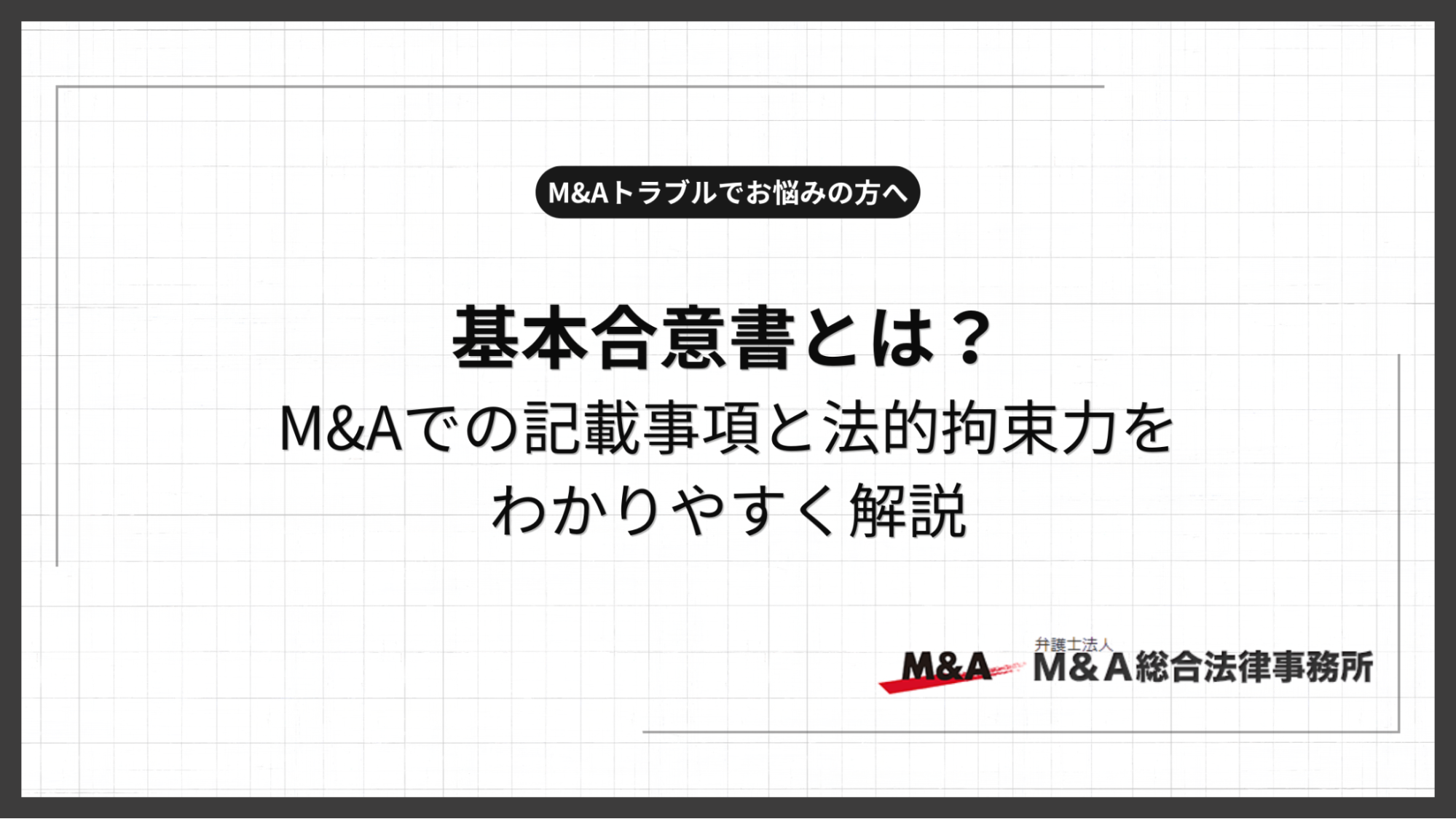 M&Aトラブルでお悩みの方へ

基本合意書とは？
M&Aでの記載事項と法的拘束力をわかりやすく解説

M&A

弁護士法人
M&A総合法律事務所